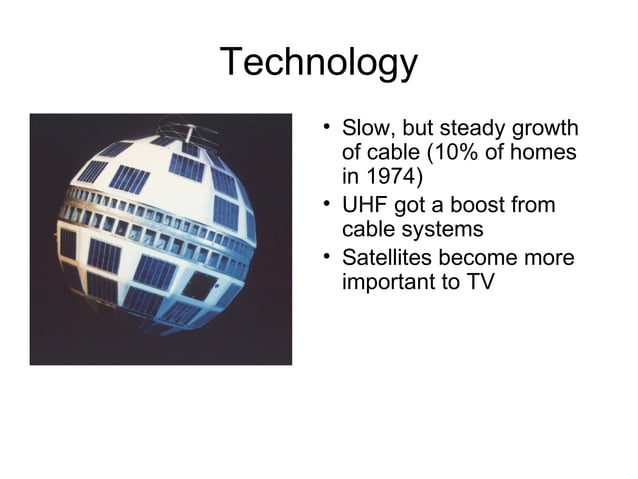 Technology

• Slow, but steady growth of cable (10% of homes in 1974)
• UHF got a boost from cable systems
• Satellites become more important to TV